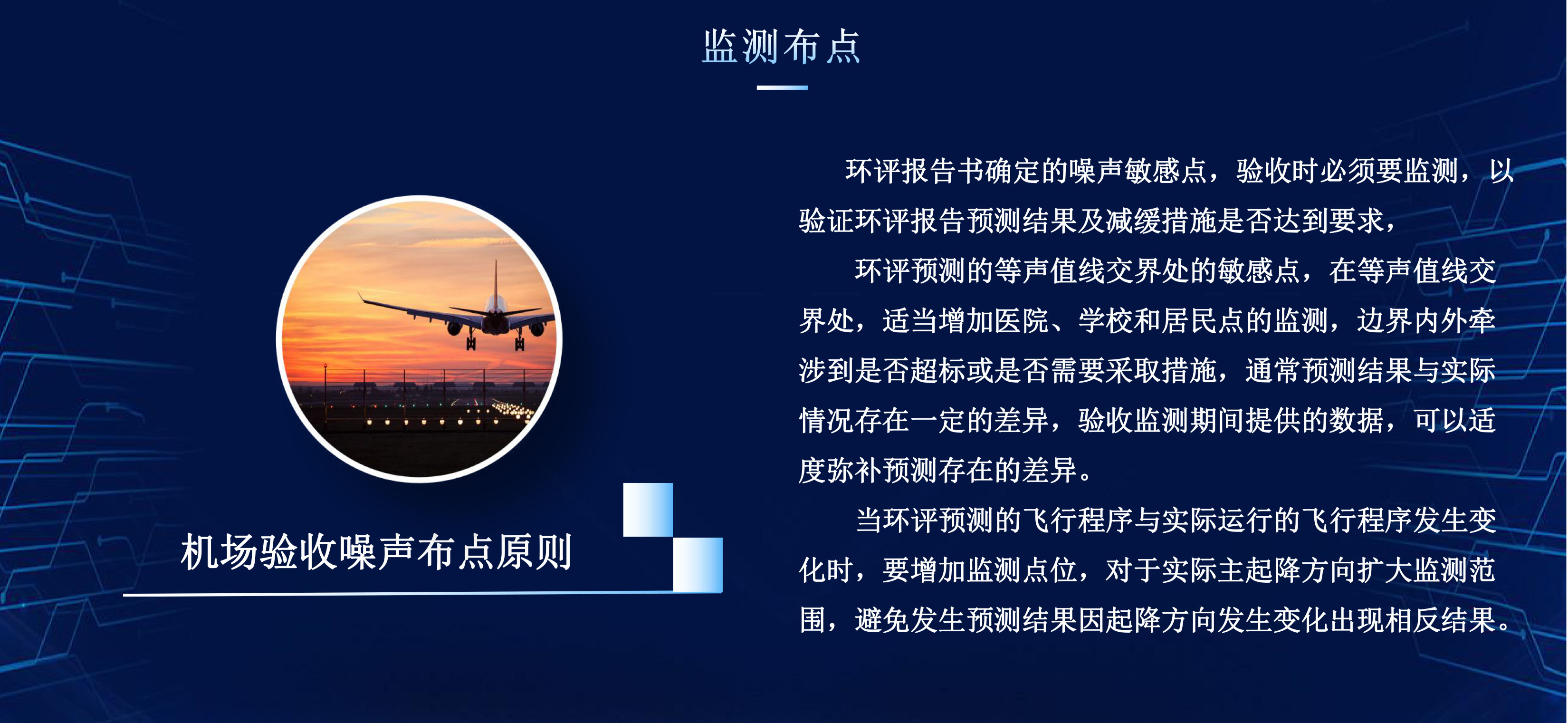 监测布点

机场验收噪声布点原则

环评报告书确定的噪声敏感点，验收时必须要监测，以验证环评报告预测结果及减缓措施是否达到要求，

环评预测的等声值线交界处的敏感点，在等声值线交界处，适当增加医院、学校和居民点的监测，边界内外牵涉到是否超标或是否需要采取措施，通常预测结果与实际情况存在一定的差异，验收监测期间提供的数据，可以适度弥补预测存在的差异。

当环评预测的飞行程序与实际运行的飞行程序发生变化时，要增加监测点位，对于实际主起降方向扩大监测范围，避免发生预测结果因起降方向发生变化出现相反结果。